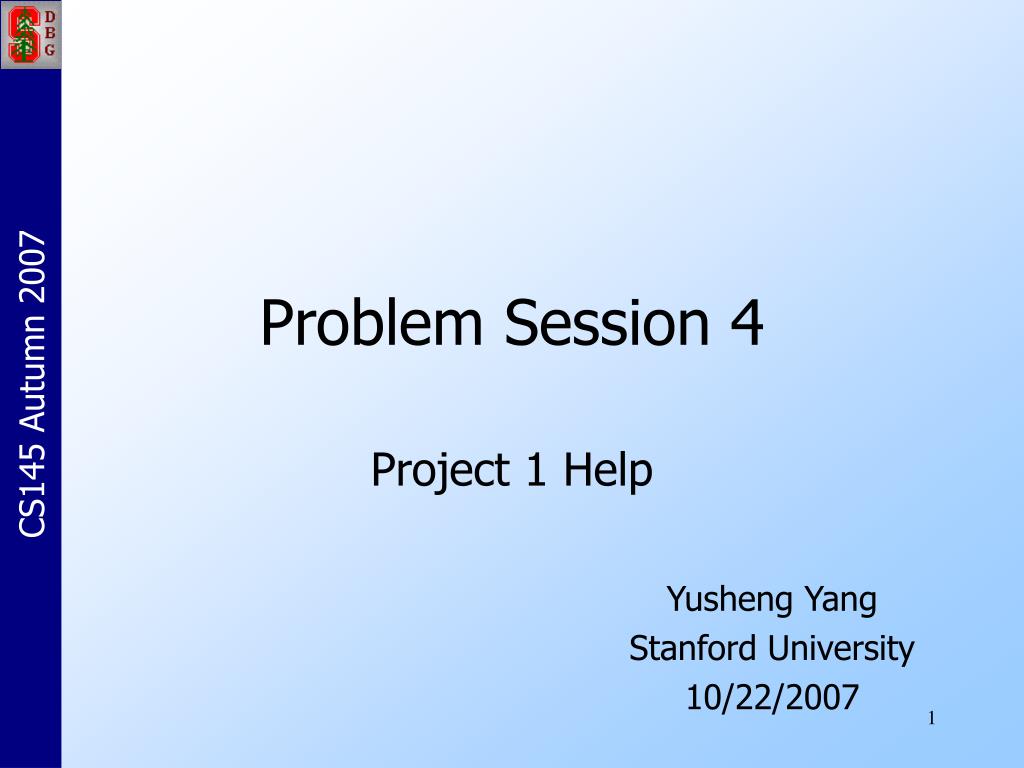 S D B G

CS145 Autumn 2007

Problem Session 4

Project 1 Help

Yusheng Yang
Stanford University
10/22/2007

1